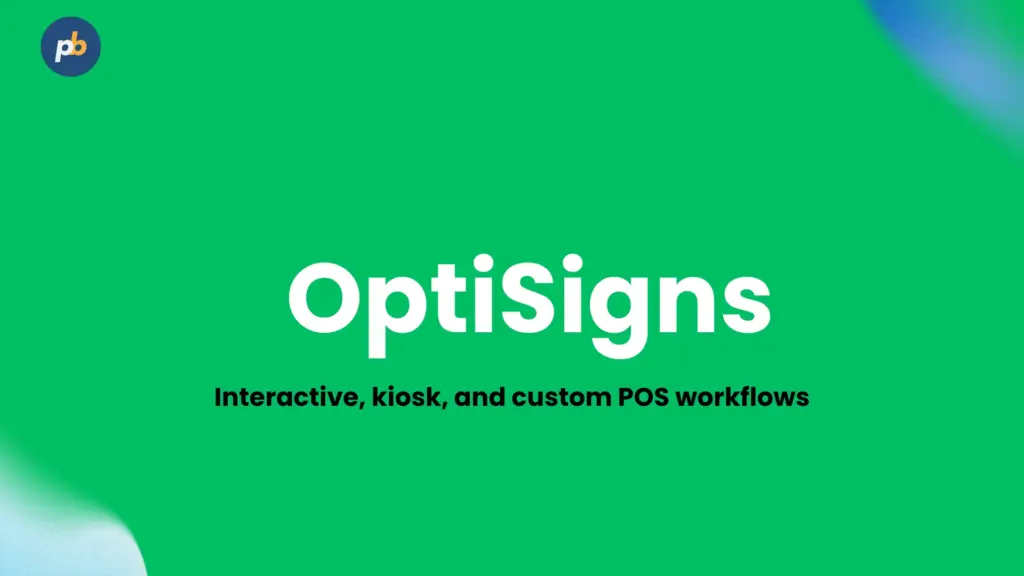 pb

OptiSigns

Interactive, kiosk, and custom POS workflows